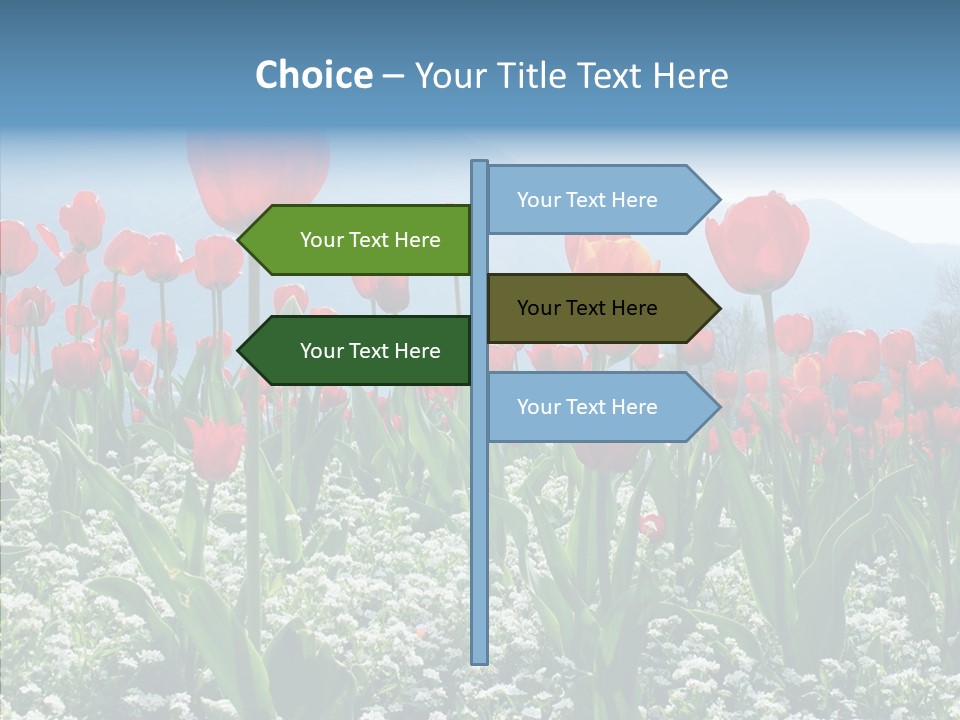 Choice – Your Title Text Here

Your Text Here

Your Text Here

Your Text Here

Your Text Here

Your Text Here